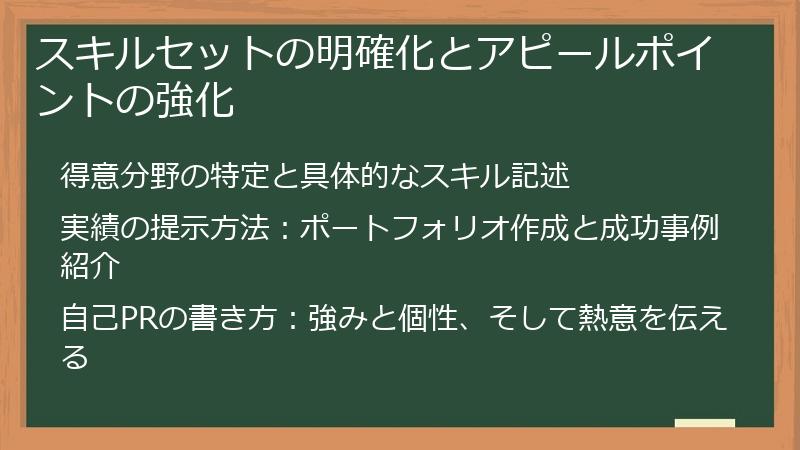 スキルセットの明確化とアピールポイントの強化

得意分野の特定と具体的なスキル記述

実績の提示方法：ポートフォリオ作成と成功事例紹介

自己PRの書き方：強みと個性、そして熱意を伝える